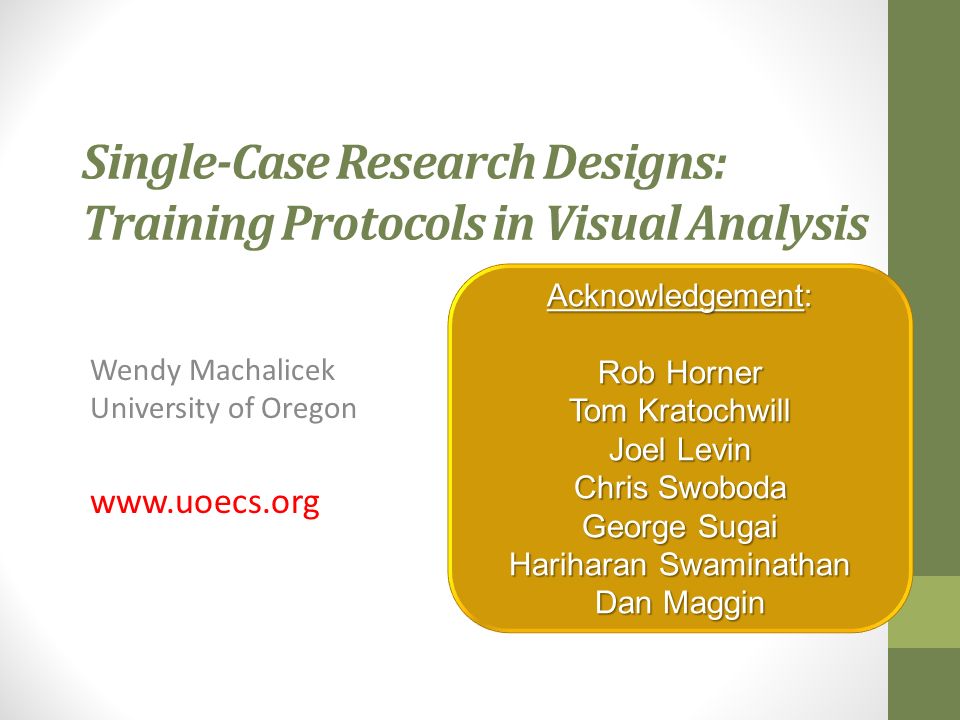 Single-Case Research Designs: Training Protocols in Visual Analysis

Wendy Machalicek
University of Oregon

www.uoecs.org

Acknowledgement:

Rob Horner
Tom Kratochwill
Joel Levin
Chris Swoboda
George Sugai
Hariharan Swaminathan
Dan Maggin